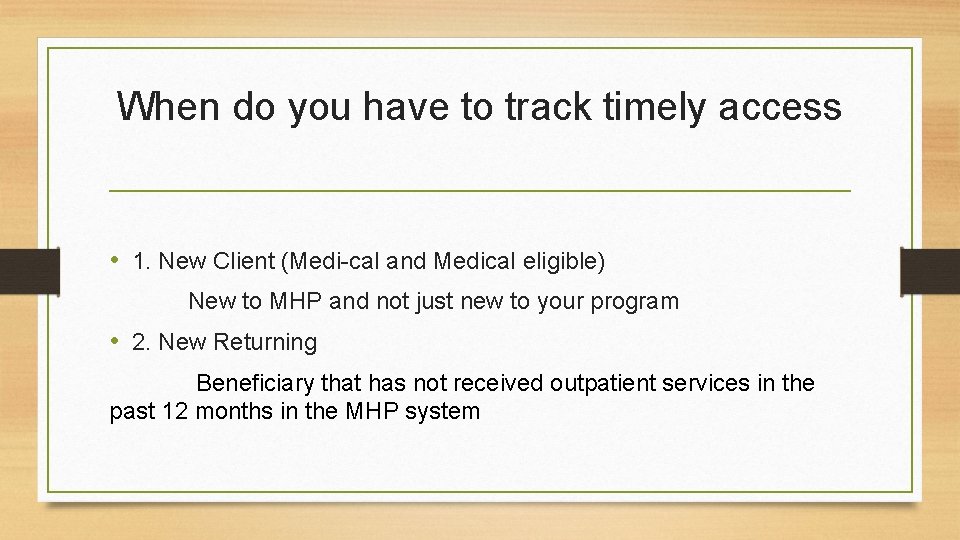 When do you have to track timely access

• 1. New Client (Medi-cal and Medical eligible)

New to MHP and not just new to your program

• 2. New Returning

Beneficiary that has not received outpatient services in the past 12 months in the MHP system